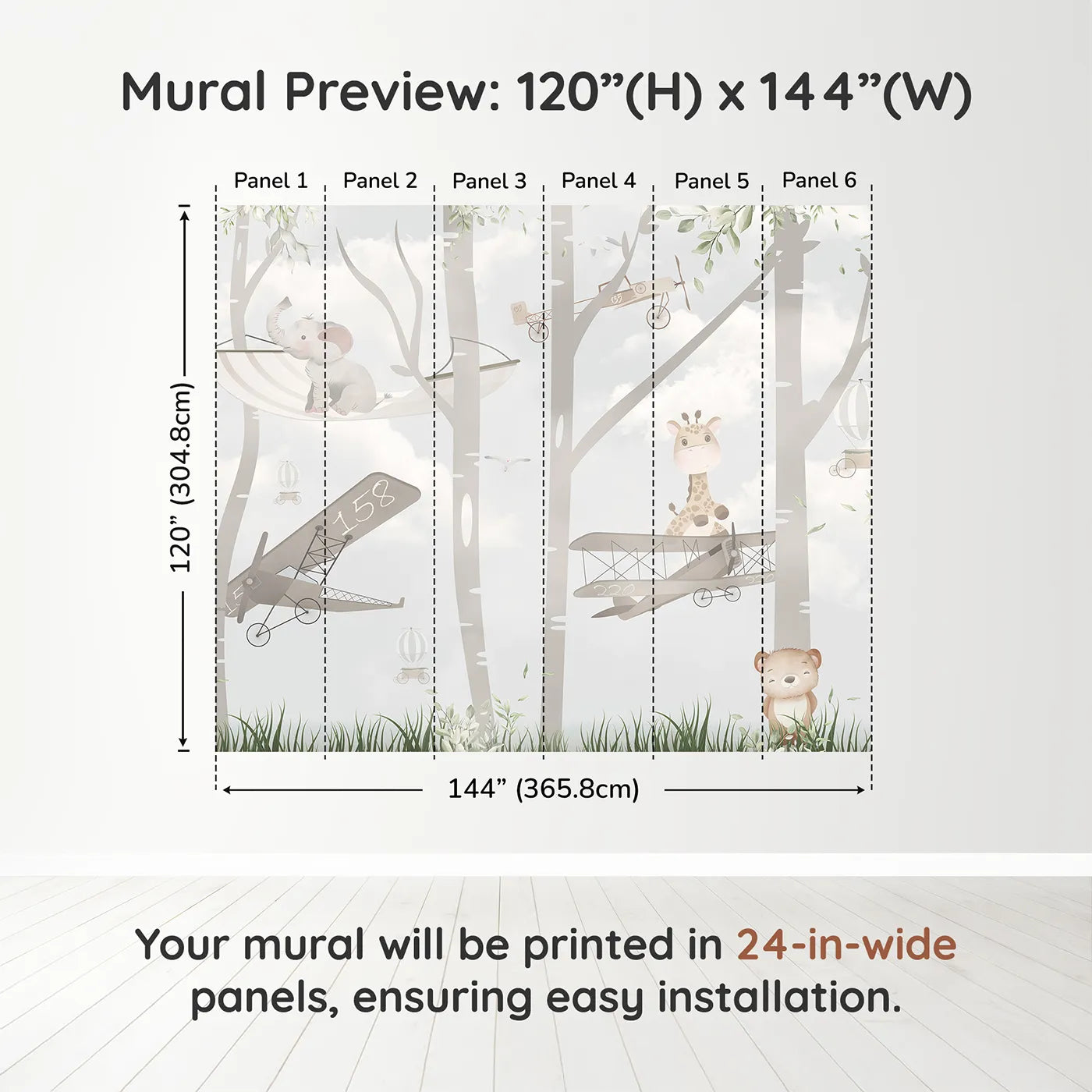 Mural Preview: 120”(H) x 144”(W)

Panel 1 Panel 2 Panel 3 Panel 4 Panel 5 Panel 6

120” (304.8cm)

158

220

144” (365.8cm)

Your mural will be printed in 24-in-wide panels, ensuring easy installation.